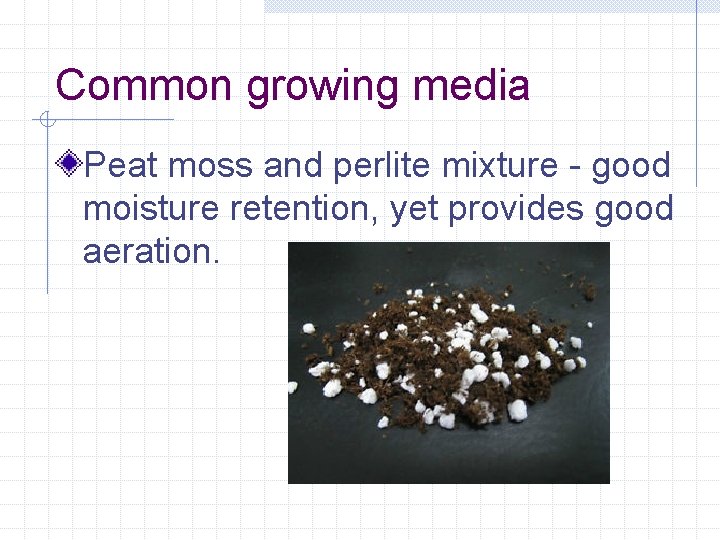 Common growing media

Peat moss and perlite mixture - good moisture retention, yet provides good aeration.